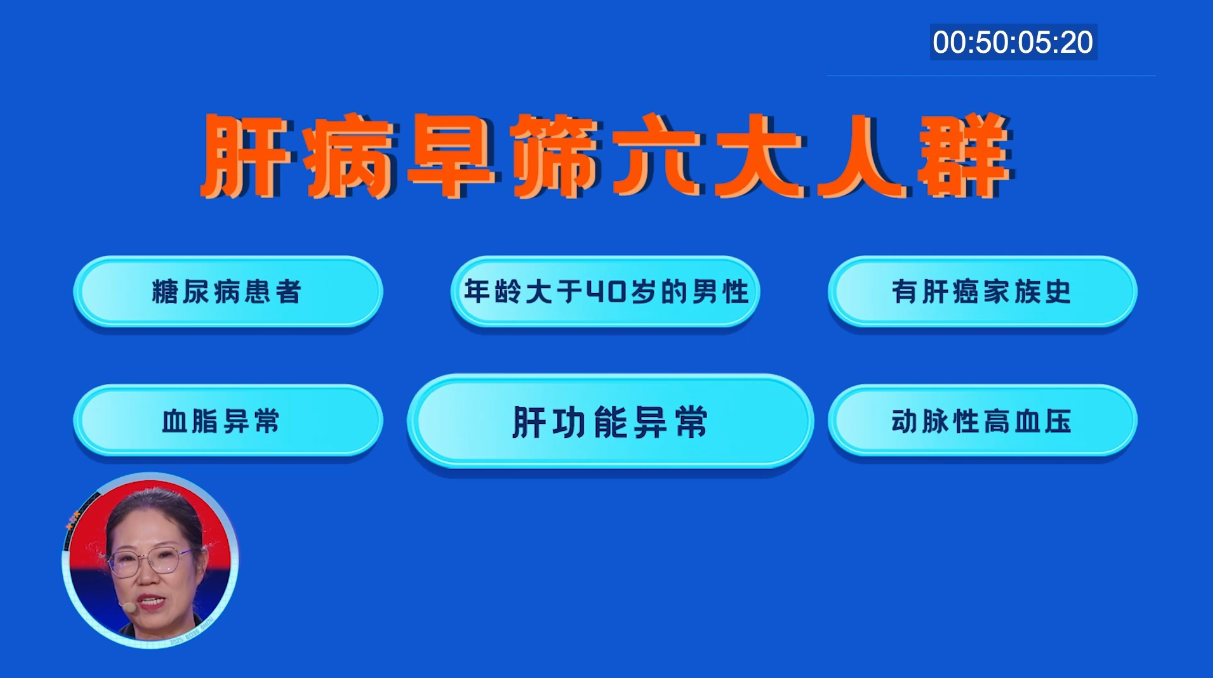 00:50:05:20

肝病早筛六大人群

糖尿病患者

年龄大于40岁的男性

有肝癌家族史

血脂异常

肝功能异常

动脉性高血压